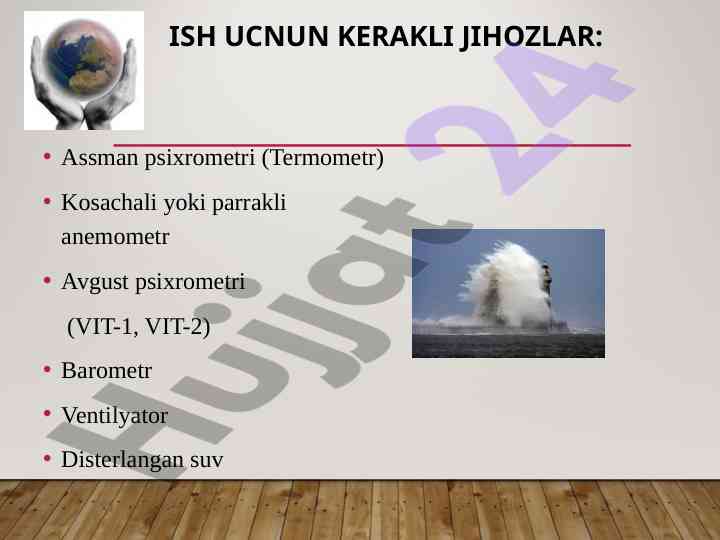 ISH UCNUN KERAKLI JIHOZLAR:

• Assman psixrometri (Termometr)
• Kosachali yoki parrakli anemometr
• Avgust psixrometri (VIT-1, VIT-2)
• Barometr
• Ventilyator
• Disterlangan suv

Hujjat 24